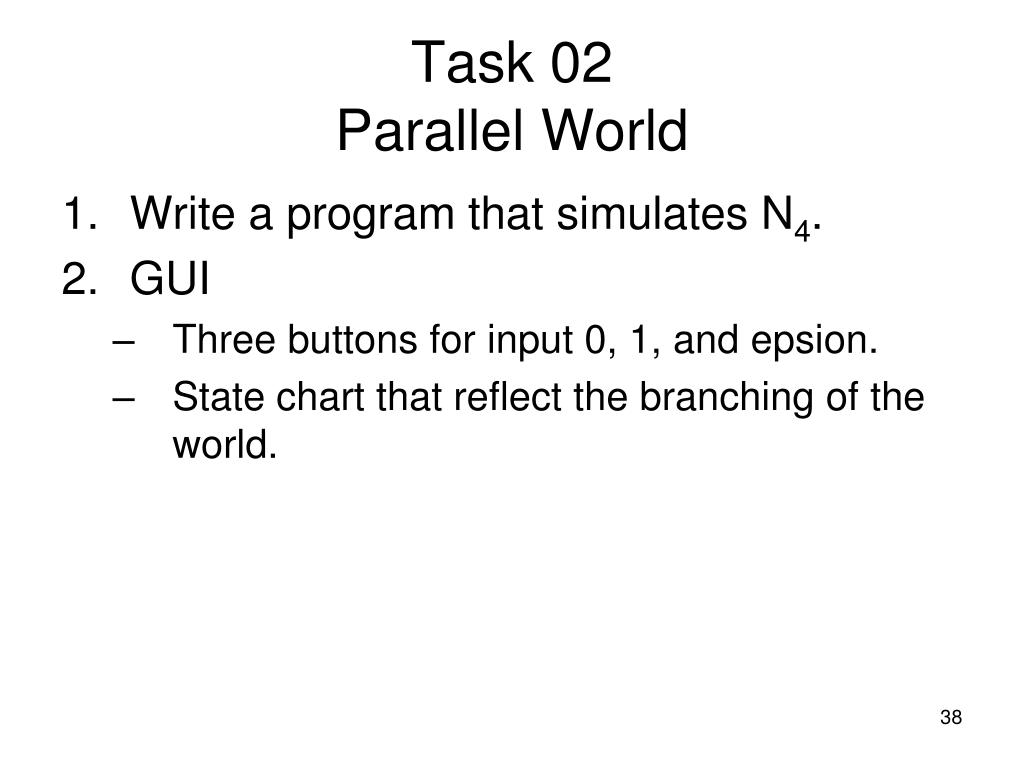 Task 02
Parallel World

1. Write a program that simulates $N_4$.
2. GUI
– Three buttons for input 0, 1, and epsion.
– State chart that reflect the branching of the world.

38